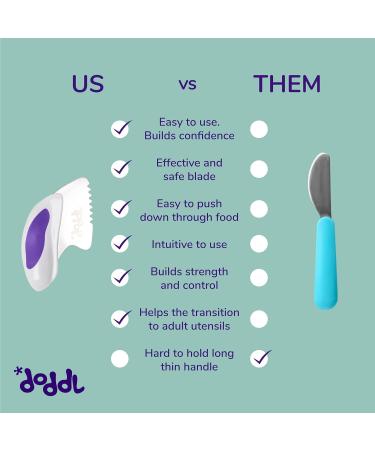 US vs THEM

Easy to use. Builds confidence

Effective and safe blade

Easy to push down through food

Intuitive to use

Builds strength and control

Helps the transition to adult utensils

Hard to hold long thin handle

*doddl